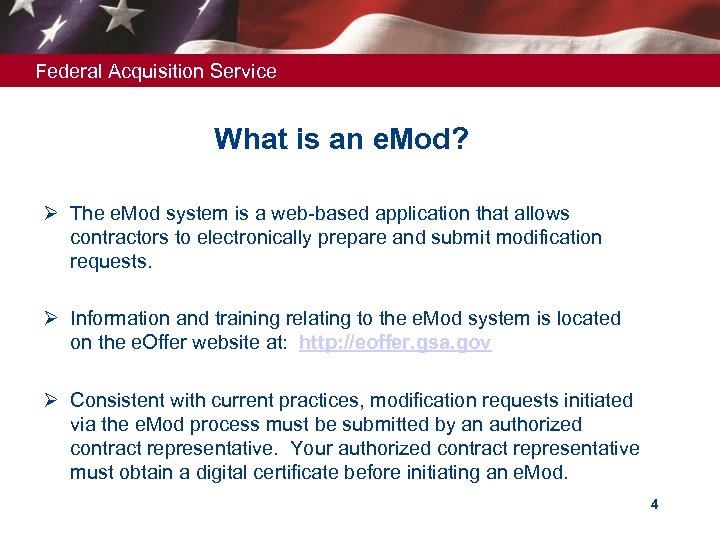 Federal Acquisition Service

What is an eMod?

➢ The eMod system is a web-based application that allows contractors to electronically prepare and submit modification requests.

➢ Information and training relating to the eMod system is located on the eOffer website at: http://eoffer.gsa.gov

➢ Consistent with current practices, modification requests initiated via the eMod process must be submitted by an authorized contract representative. Your authorized contract representative must obtain a digital certificate before initiating an eMod.

4